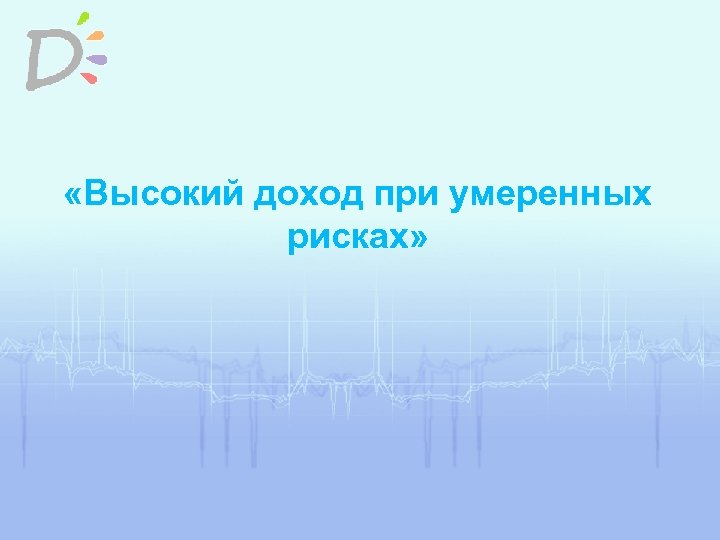 D

«Высокий доход при умеренных рисках»